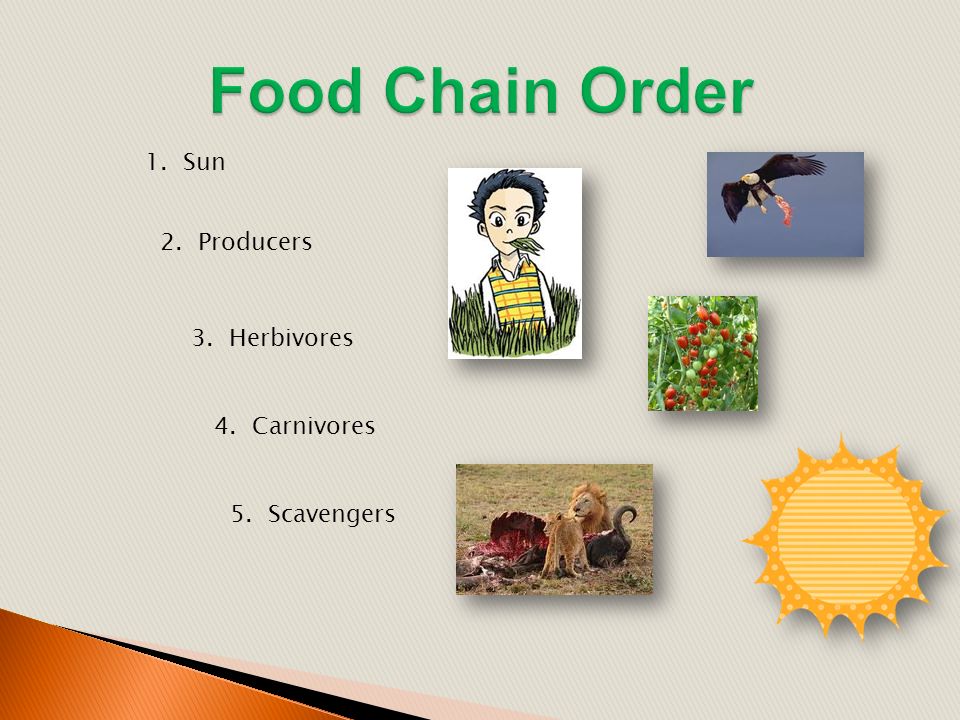 Food Chain Order

1. Sun

2. Producers

3. Herbivores

4. Carnivores

5. Scavengers